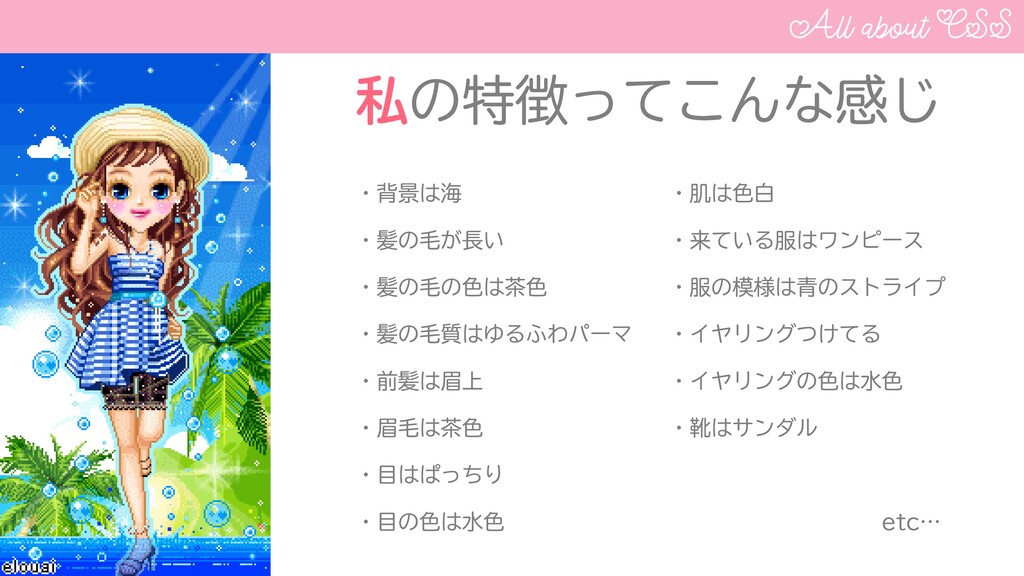 All about CSS

私の特徴ってこんな感じ

・背景は海

・髪の毛が長い

・髪の毛の色は茶色

・髪の毛質はゆるふわパーマ

・前髪は眉上

・眉毛は茶色

・目はぱっちり

・目の色は水色

・肌は色白

・来ている服はワンピース

・服の模様は青のストライプ

・イヤリングつけてる

・イヤリングの色は水色

・靴はサンダル

etc…

elouai